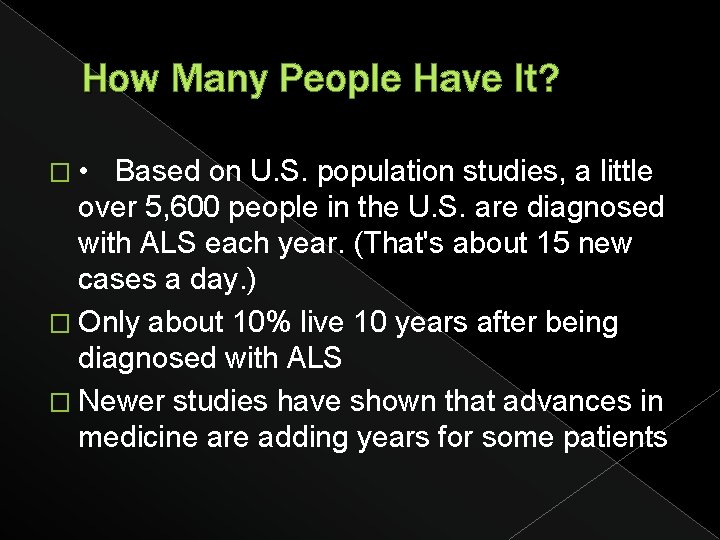 How Many People Have It?

□ • Based on U.S. population studies, a little over 5,600 people in the U.S. are diagnosed with ALS each year. (That's about 15 new cases a day.)

□ Only about 10% live 10 years after being diagnosed with ALS

□ Newer studies have shown that advances in medicine are adding years for some patients